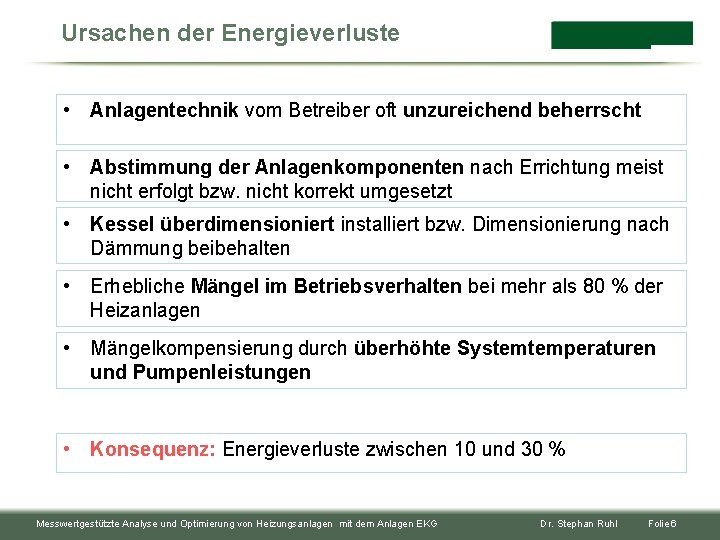 Ursachen der Energieverluste

• Anlagentechnik vom Betreiber oft unzureichend beherrscht

• Abstimmung der Anlagenkomponenten nach Errichtung meist nicht erfolgt bzw. nicht korrekt umgesetzt

• Kessel überdimensioniert installiert bzw. Dimensionierung nach Dämmung beibehalten

• Erhebliche Mängel im Betriebsverhalten bei mehr als 80 % der Heizanlagen

• Mängelkompensierung durch überhöhte Systemtemperaturen und Pumpenleistungen

• Konsequenz: Energieverluste zwischen 10 und 30 %

Messwertgestützte Analyse und Optimierung von Heizungsanlagen mit dem Anlagen EKG Dr. Stephan Ruhl Folie 6